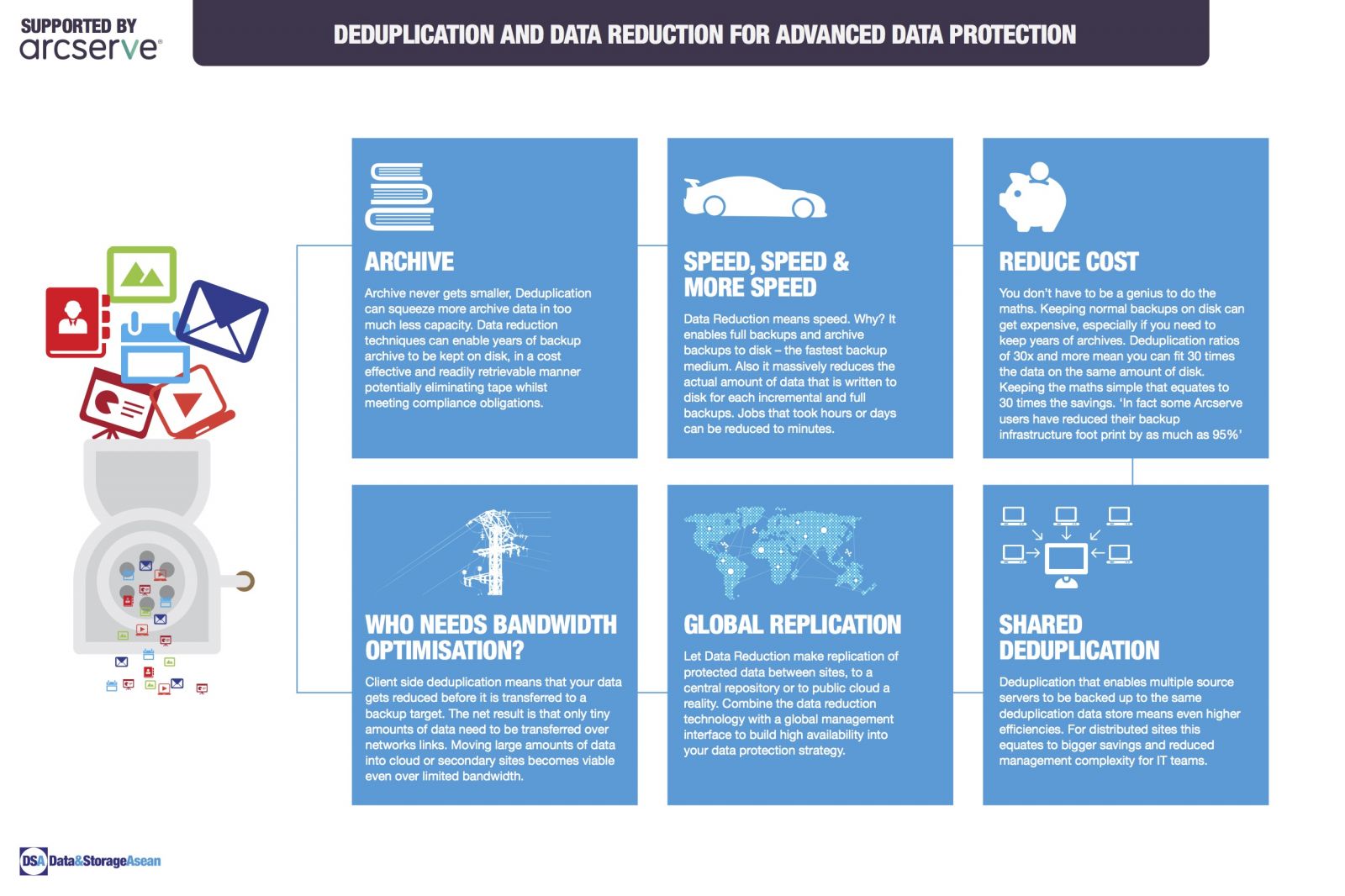 SUPPORTED BY
arcserve®

DEDUPLICATION AND DATA REDUCTION FOR ADVANCED DATA PROTECTION

ARCHIVE

Archive never gets smaller, Deduplication can squeeze more archive data in too much less capacity. Data reduction techniques can enable years of backup archive to be kept on disk, in a cost effective and readily retrievable manner potentially eliminating tape whilst meeting compliance obligations.

SPEED, SPEED & MORE SPEED

Data Reduction means speed. Why? It enables full backups and archive backups to disk – the fastest backup medium. Also it massively reduces the actual amount of data that is written to disk for each incremental and full backups. Jobs that took hours or days can be reduced to minutes.

REDUCE COST

You don't have to be a genius to do the maths. Keeping normal backups on disk can get expensive, especially if you need to keep years of archives. Deduplication ratios of 30x and more mean you can fit 30 times the data on the same amount of disk. Keeping the maths simple that equates to 30 times the savings. 'In fact some Arcserve users have reduced their backup infrastructure foot print by as much as 95%'

WHO NEEDS BANDWIDTH OPTIMISATION?

Client side deduplication means that your data gets reduced before it is transferred to a backup target. The net result is that only tiny amounts of data need to be transferred over networks links. Moving large amounts of data into cloud or secondary sites becomes viable even over limited bandwidth.

GLOBAL REPLICATION

Let Data Reduction make replication of protected data between sites, to a central repository or to public cloud a reality. Combine the data reduction technology with a global management interface to build high availability into your data protection strategy.

SHARED DEDUPLICATION

Deduplication that enables multiple source servers to be backed up to the same deduplication data store means even higher efficiencies. For distributed sites this equates to bigger savings and reduced management complexity for IT teams.

DSA Data&StorageAsean